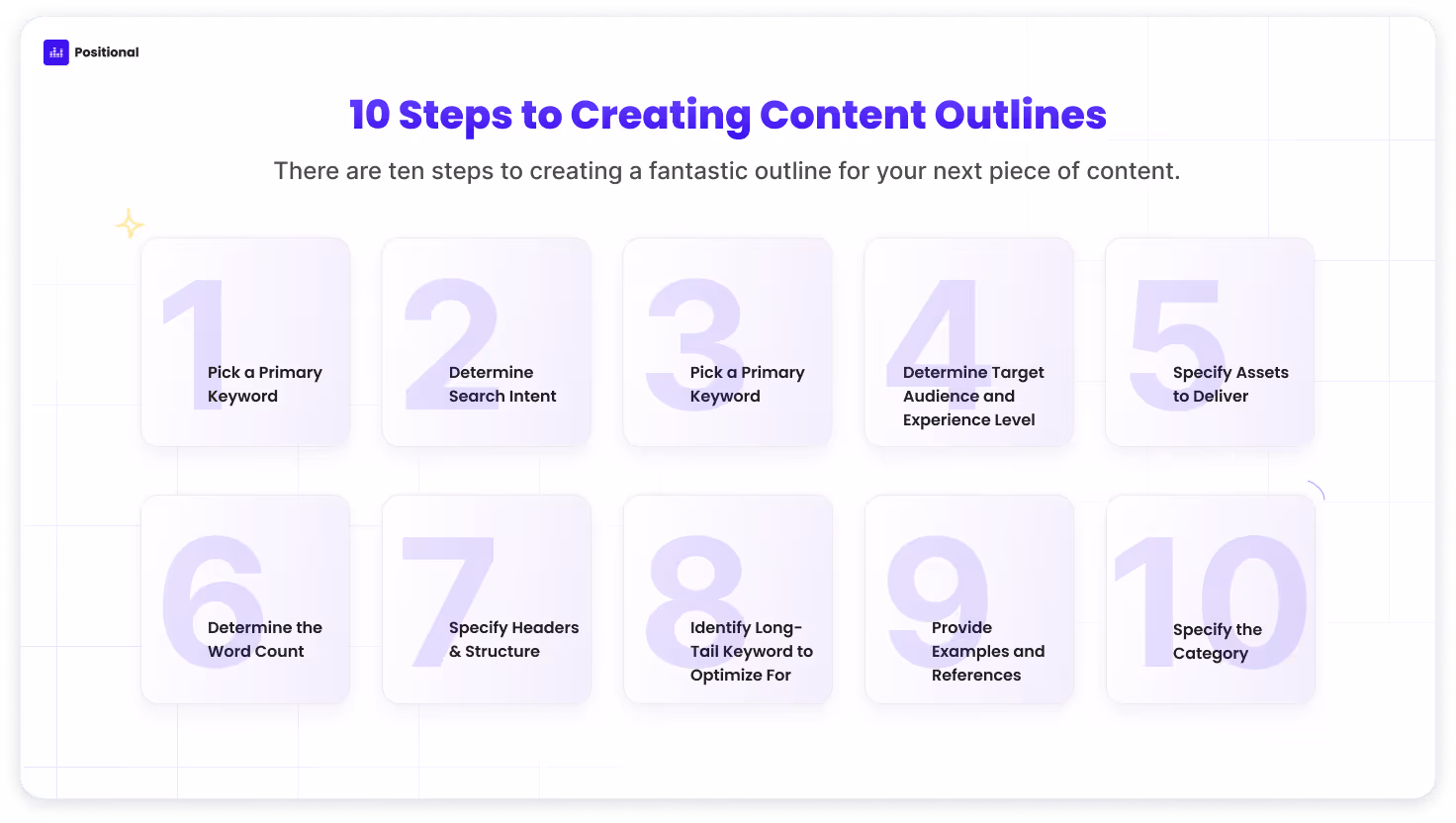 Positional

10 Steps to Creating Content Outlines

There are ten steps to creating a fantastic outline for your next piece of content.

1 Pick a Primary Keyword

2 Determine Search Intent

3 Pick a Primary Keyword

4 Determine Target Audience and Experience Level

5 Specify Assets to Deliver

6 Determine the Word Count

7 Specify Headers & Structure

8 Identify Long-Tail Keyword to Optimize For

9 Provide Examples and References

10 Specify the Category